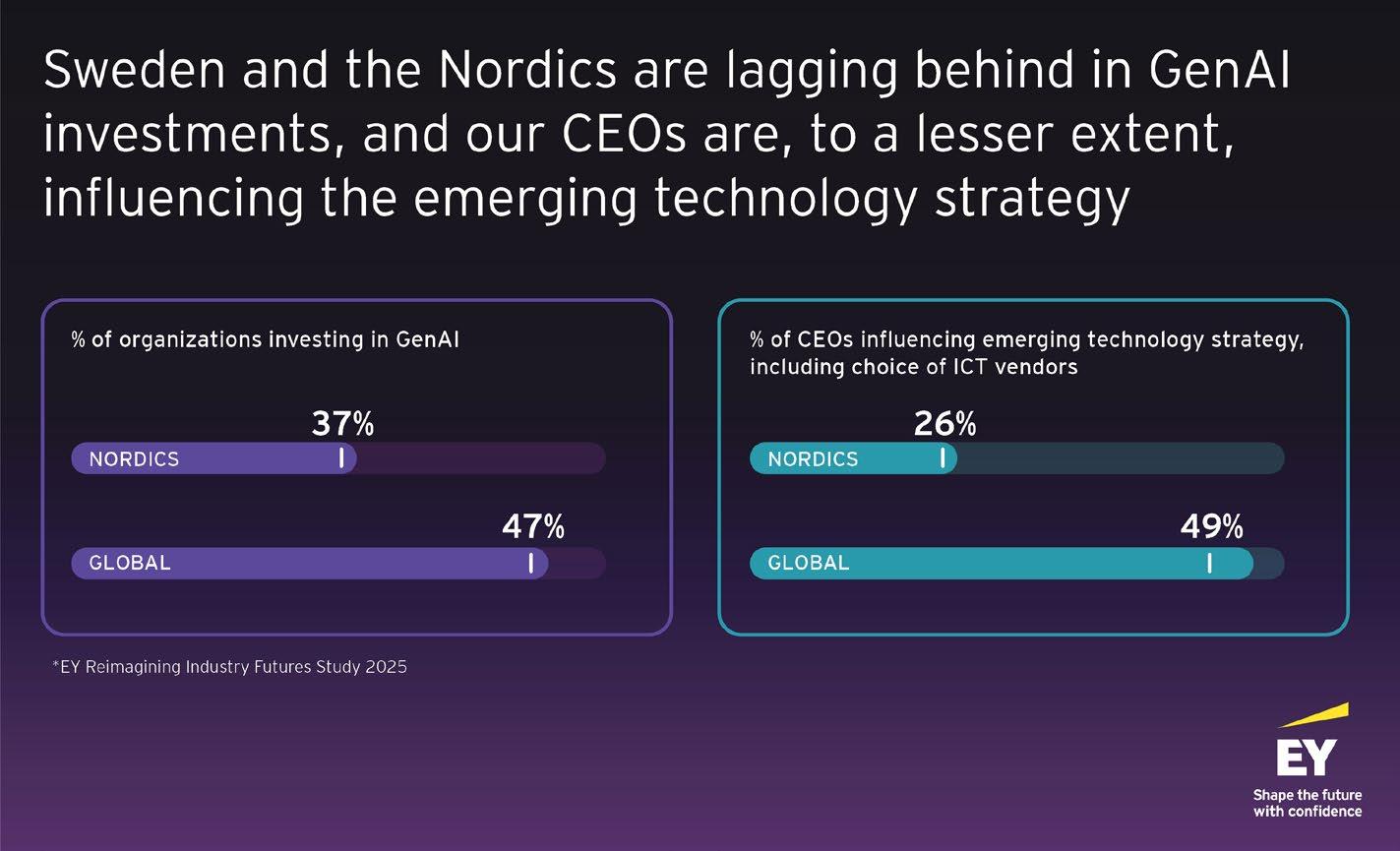 Sweden and the Nordics are lagging behind in GenAI investments, and our CEOs are, to a lesser extent, influencing the emerging technology strategy

% of organizations investing in GenAI

37%
NORDICS

47%
GLOBAL

% of CEOs influencing emerging technology strategy, including choice of ICT vendors

26%
NORDICS

49%
GLOBAL

*EY Reimagining Industry Futures Study 2025

EY
Shape the future with confidence